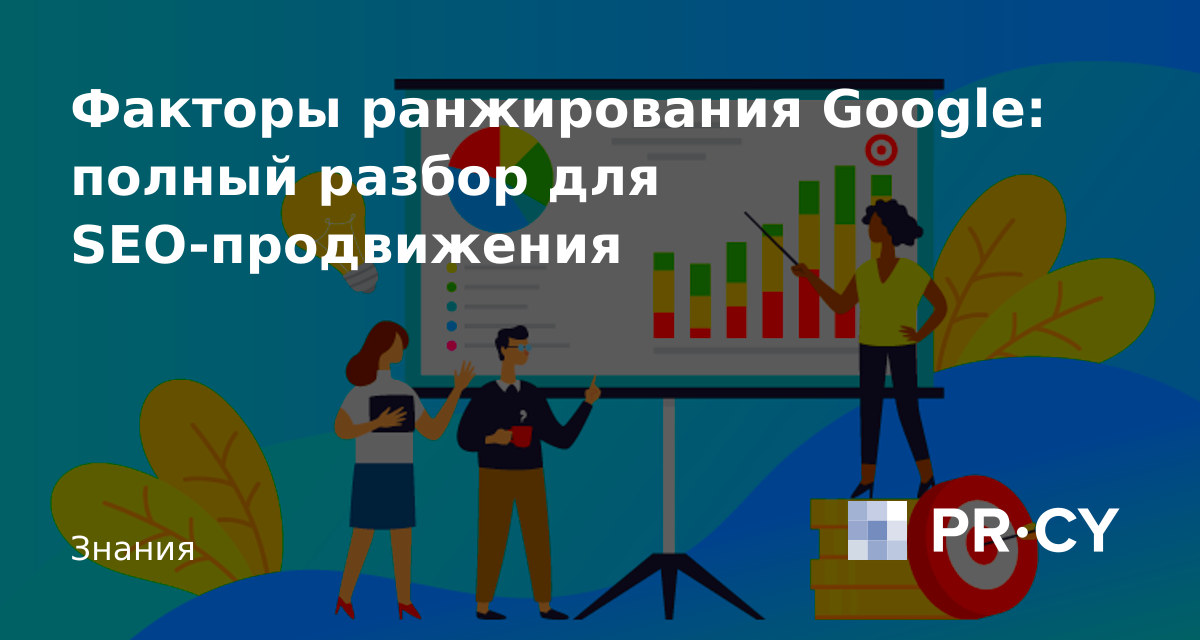 Факторы ранжирования Google: полный разбор для SEO-продвижения

Знания

PR·CY